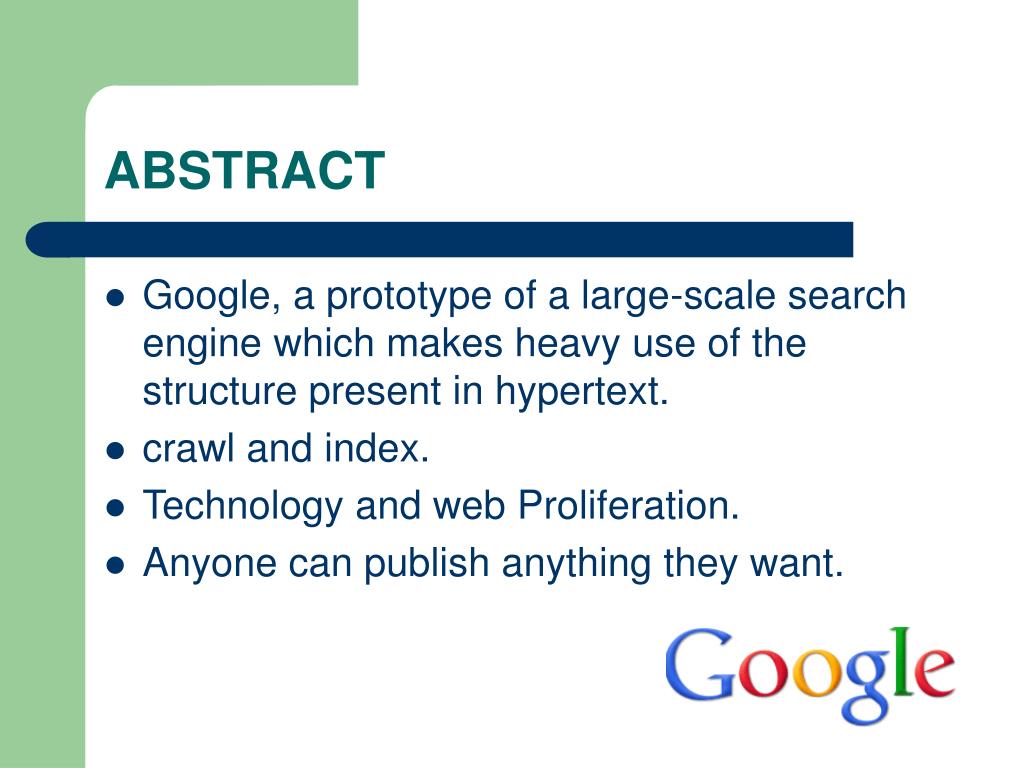 ABSTRACT

- Google, a prototype of a large-scale search engine which makes heavy use of the structure present in hypertext.
- crawl and index.
- Technology and web Proliferation.
- Anyone can publish anything they want.

Google